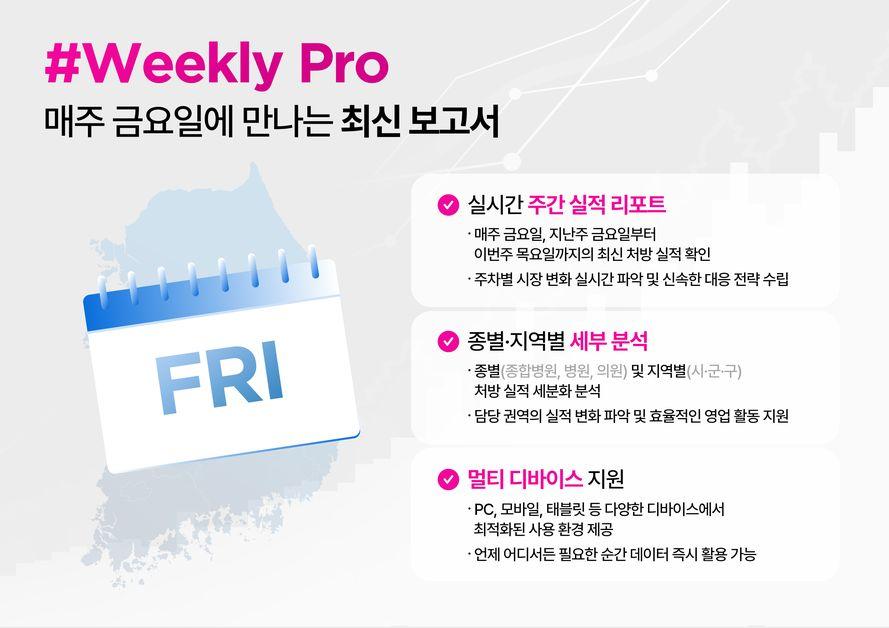 #Weekly Pro
매주 금요일에 만나는 최신 보고서

FRI

실시간 주간 실적 리포트
· 매주 금요일, 지난주 금요일부터 이번주 목요일까지의 최신 처방 실적 확인
· 주차별 시장 변화 실시간 파악 및 신속한 대응 전략 수립

종별·지역별 세부 분석
· 종별(종합병원, 병원, 의원) 및 지역별(시·군·구) 처방 실적 세분화 분석
· 담당 권역의 실적 변화 파악 및 효율적인 영업 활동 지원

멀티 디바이스 지원
· PC, 모바일, 태블릿 등 다양한 디바이스에서 최적화된 사용 환경 제공
· 언제 어디서든 필요한 순간 데이터 즉시 활용 가능